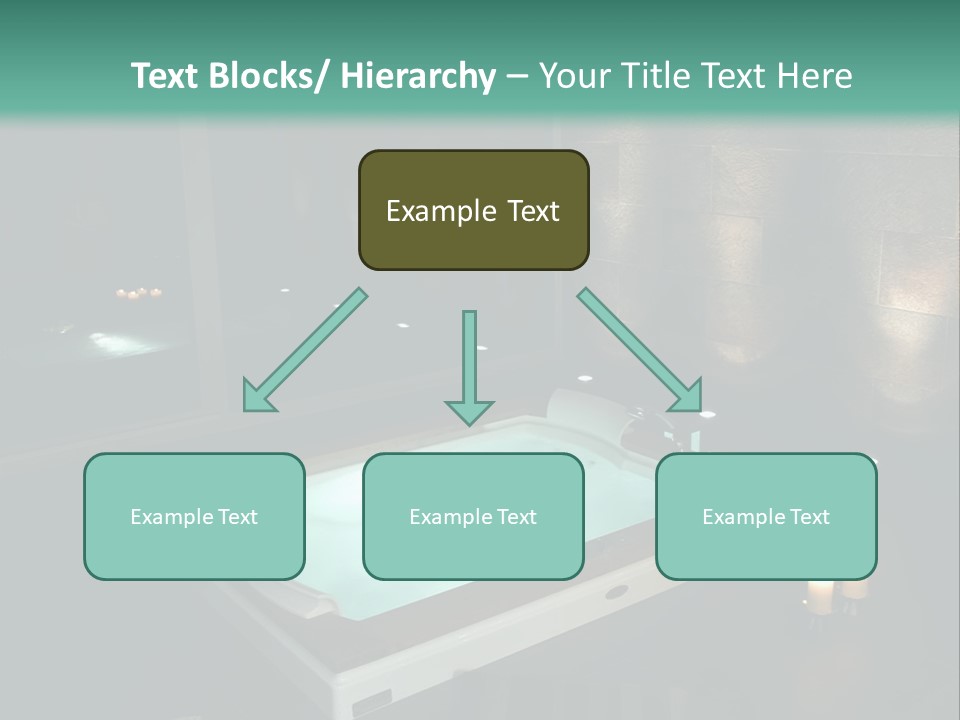 Text Blocks/ Hierarchy – Your Title Text Here

Example Text

Example Text

Example Text

Example Text